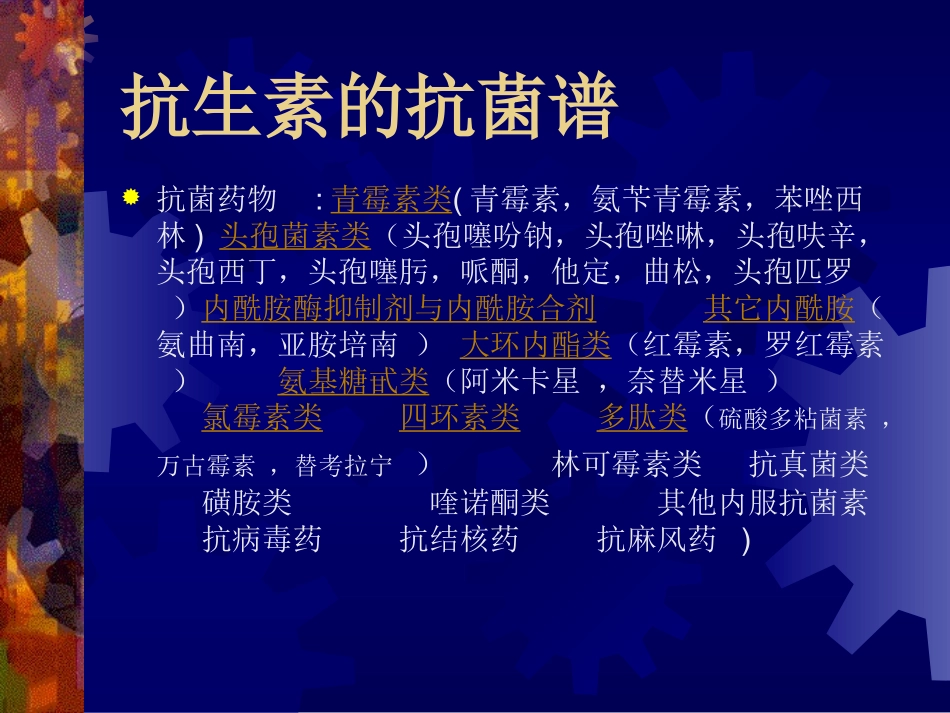 抗生素的抗菌谱

抗菌药物 ：青霉素类( 青霉素，氨苄青霉素，苯唑西林 ) 头孢菌素类（头孢噻吩钠，头孢唑啉，头孢呋辛，头孢西丁，头孢噻肟，哌酮，他定，曲松，头孢匹罗 ）内酰胺酶抑制剂与内酰胺合剂 其它内酰胺（氨曲南，亚胺培南 ） 大环内酯类（红霉素，罗红霉素 ） 氨基糖甙类（阿米卡星 ，奈替米星 ） 氯霉素类 四环素类 多肽类（硫酸多粘菌素 ，万古霉素 ，替考拉宁 ） 林可霉素类 抗真菌类 磺胺类 喹诺酮类 其他内服抗菌素 抗病毒药 抗结核药 抗麻风药 )